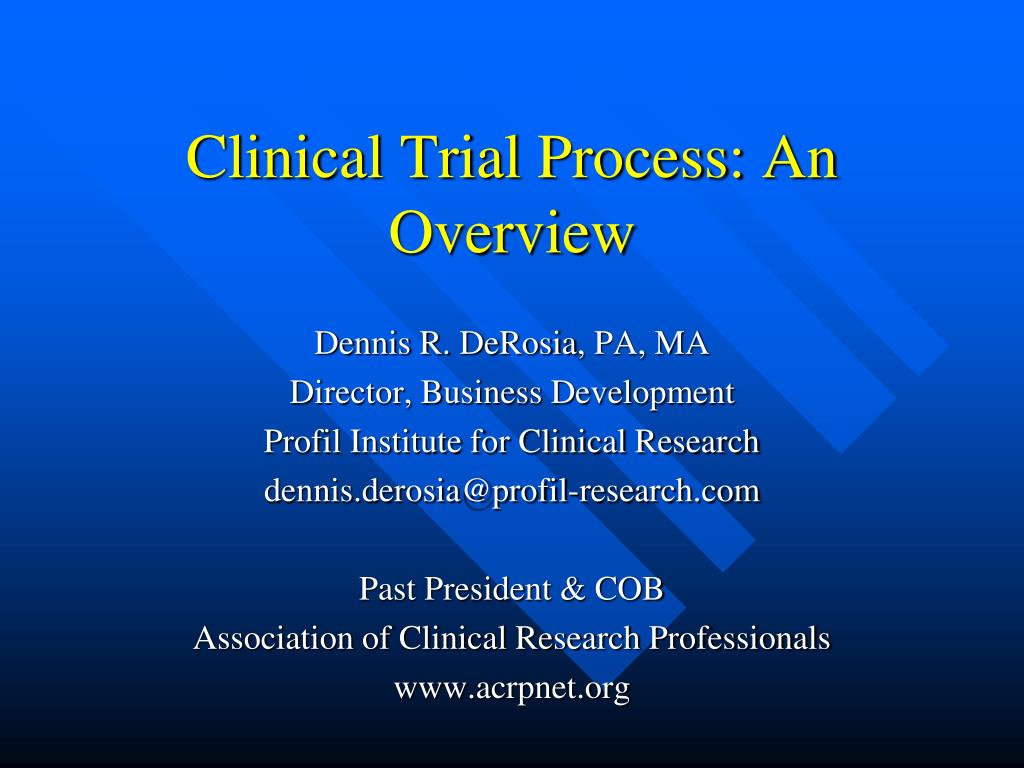 Clinical Trial Process: An Overview

Dennis R. DeRosia, PA, MA
Director, Business Development
Profil Institute for Clinical Research
dennis.derosia@profil-research.com

Past President & COB
Association of Clinical Research Professionals
www.acrpnet.org